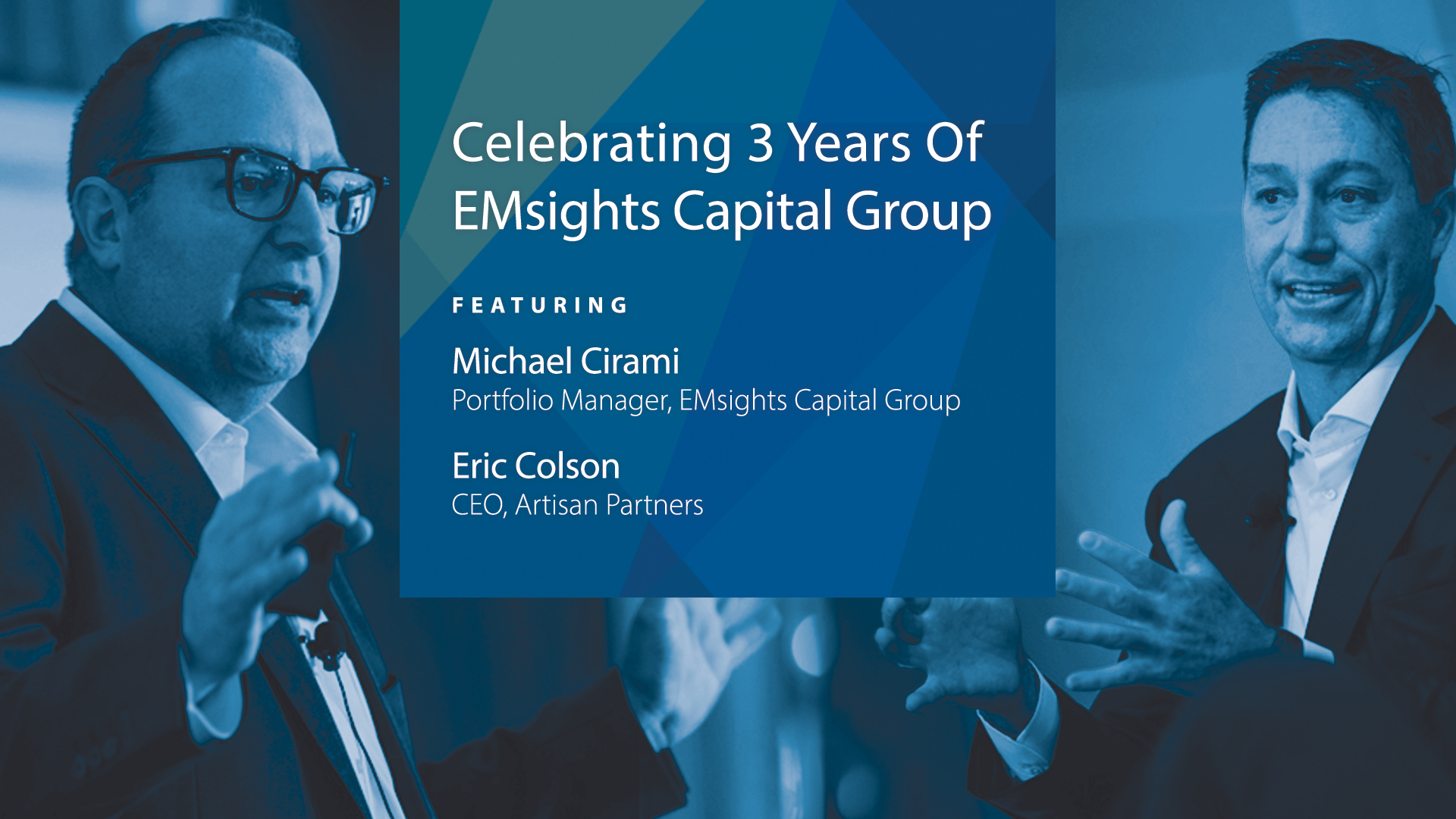 Celebrating 3 Years Of EMsights Capital Group

FEATURING

Michael Cirami
Portfolio Manager, EMsights Capital Group

Eric Colson
CEO, Artisan Partners